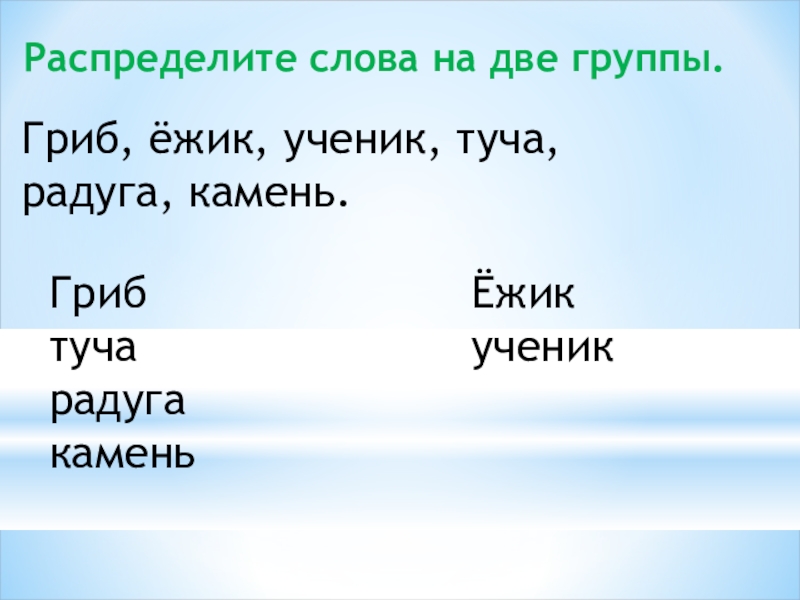 Распределите слова на две группы.

Гриб, ёжик, ученик, туча, радуга, камень.

Гриб
туча
радуга
камень

Ёжик
ученик